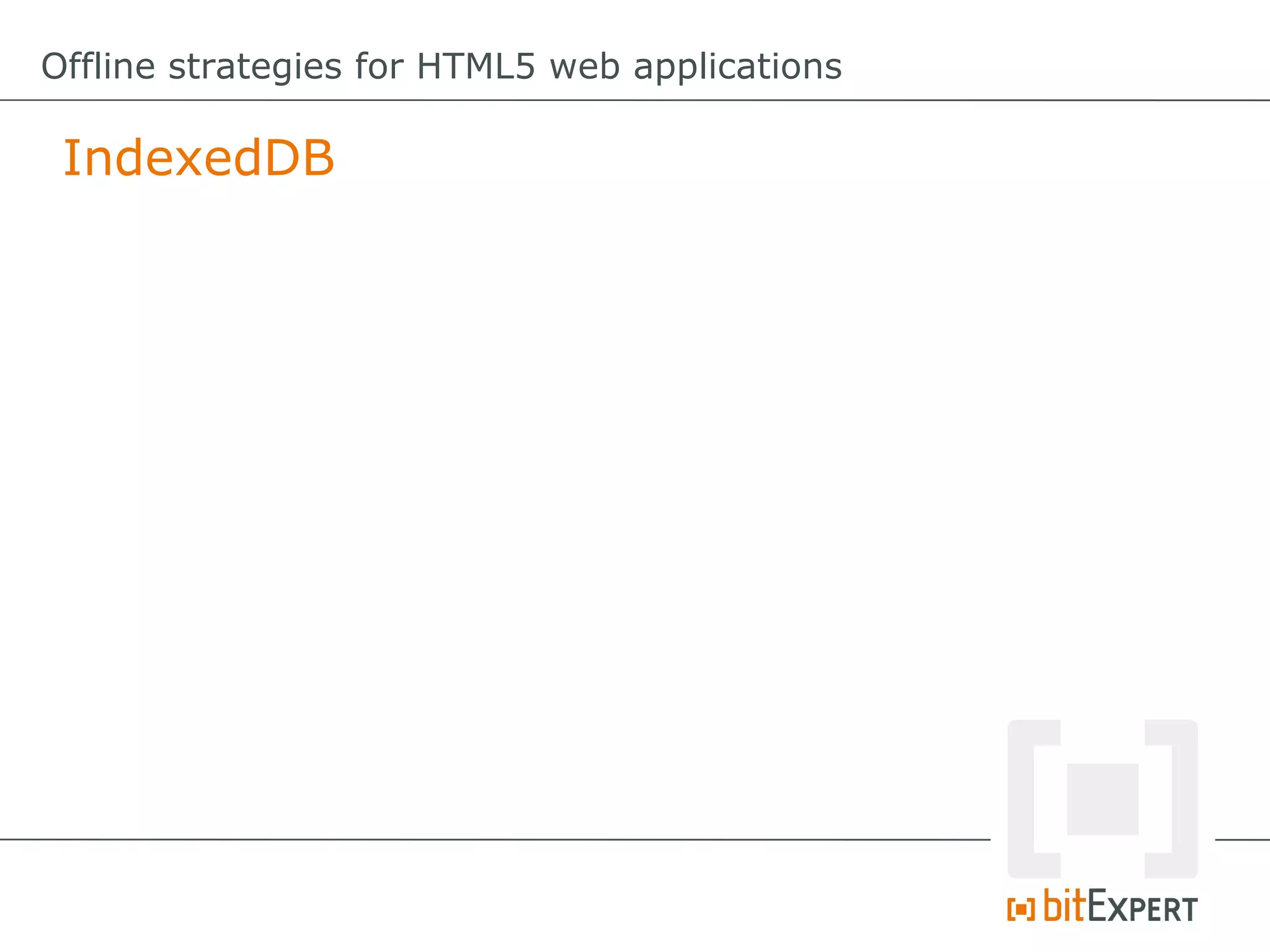 Offline strategies for HTML5 web applications

IndexedDB

bitEXPERT